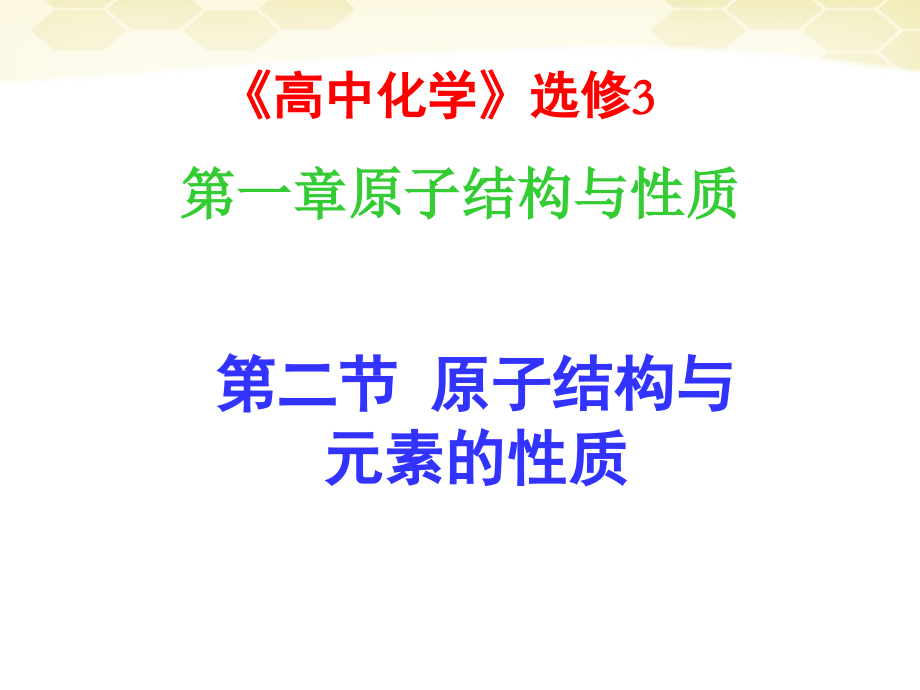 《高中化学》选修3

第一章原子结构与性质

第二节 原子结构与元素的性质